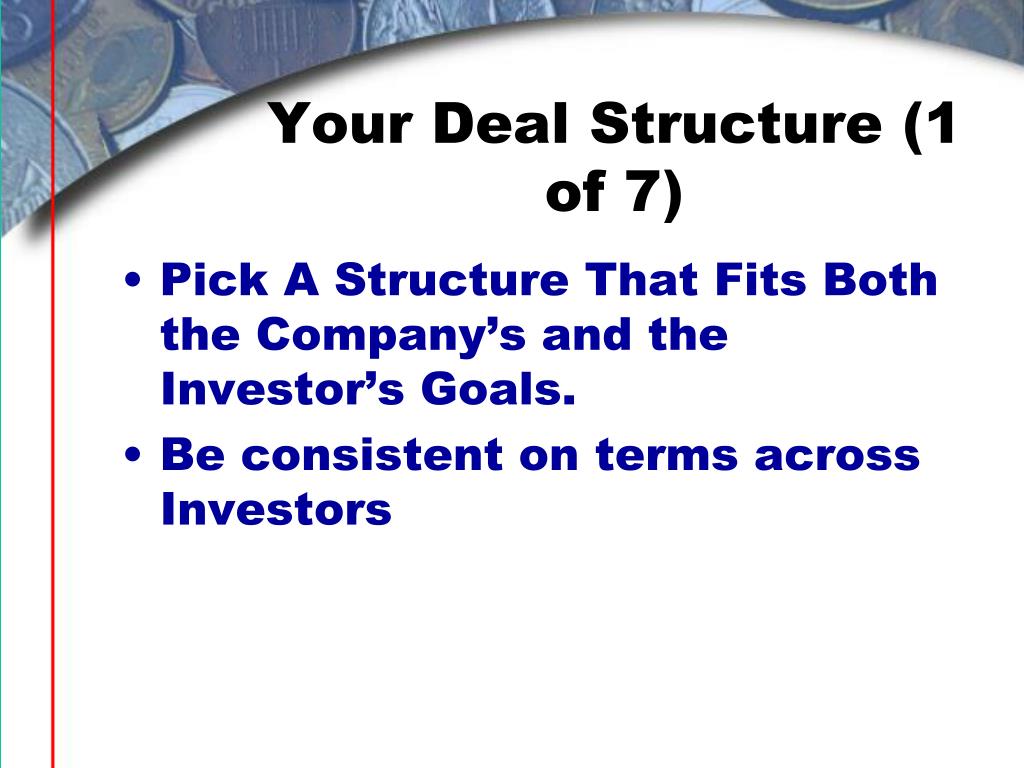 Your Deal Structure (1 of 7)

• Pick A Structure That Fits Both the Company’s and the Investor’s Goals.
• Be consistent on terms across Investors